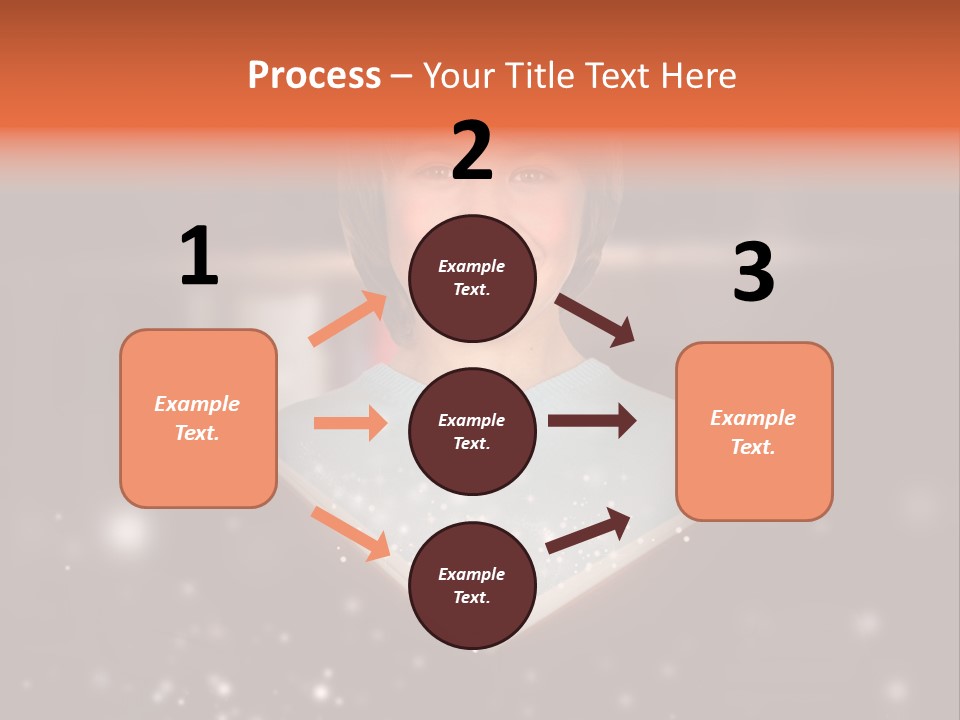 Process – Your Title Text Here

1

Example Text.

2

Example Text.

Example Text.

Example Text.

3

Example Text.